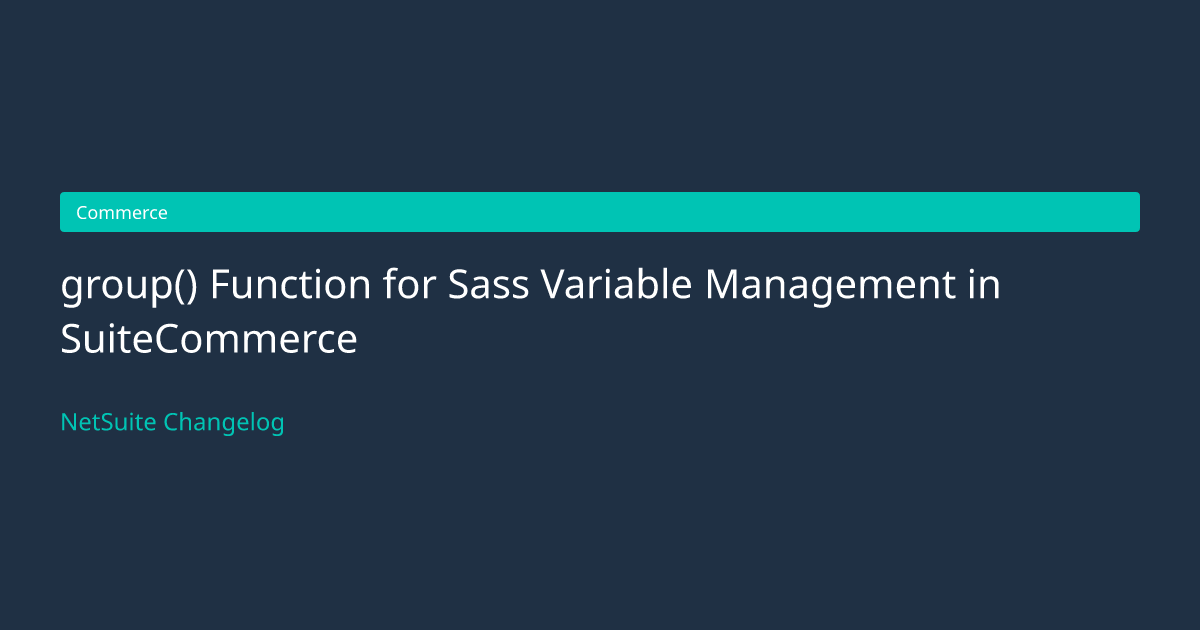 Commerce

group() Function for Sass Variable Management in SuiteCommerce

NetSuite Changelog